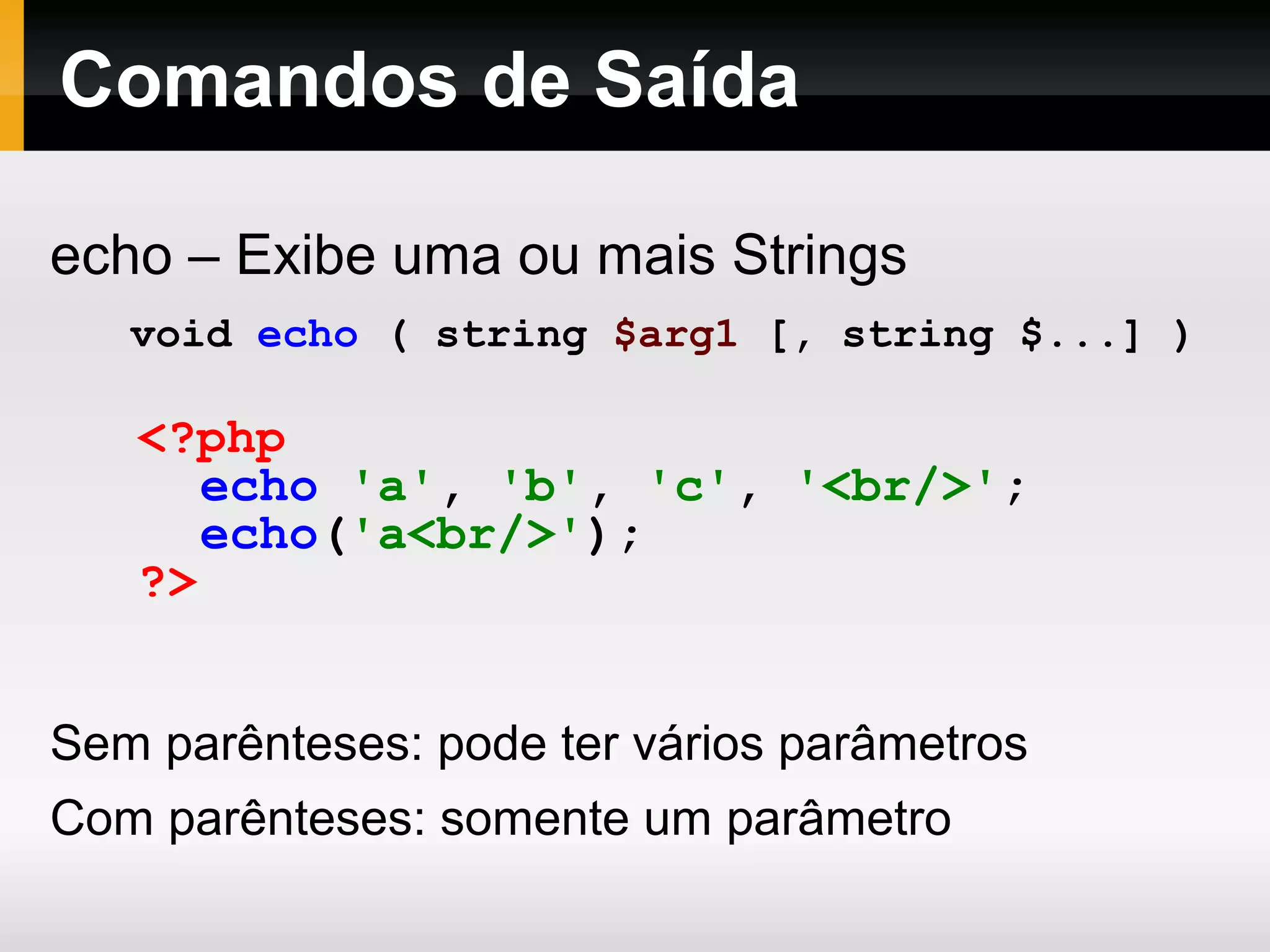 Comandos de Saída

echo – Exibe uma ou mais Strings

void echo ( string $arg1 [, string $...] )

<?php
echo 'a', 'b', 'c', '<br/>';
echo('a<br/>');
?>

Sem parênteses: pode ter vários parâmetros

Com parênteses: somente um parâmetro